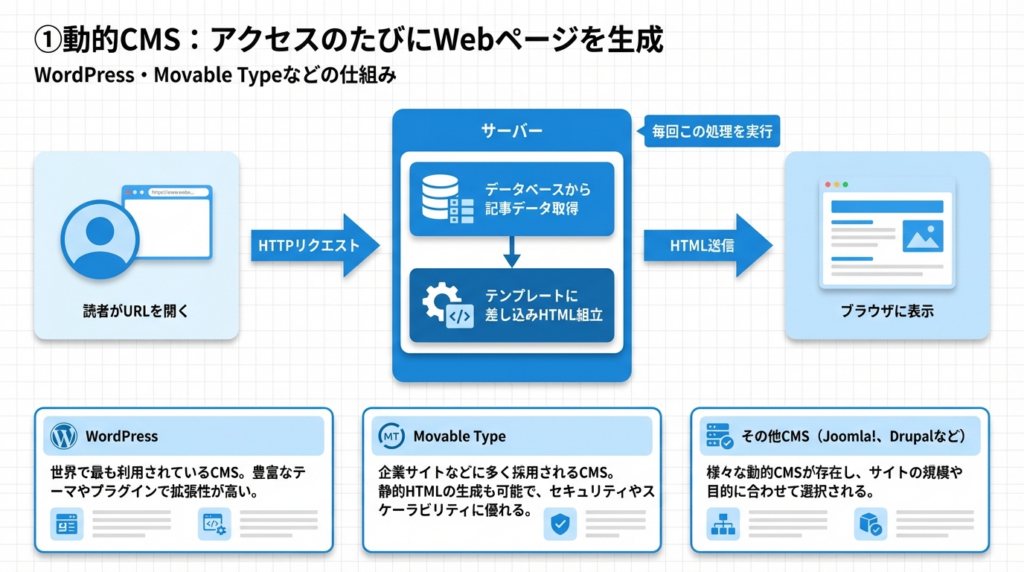 ①動的CMS：アクセスのたびにWebページを生成

WordPress・Movable Typeなどの仕組み

https://www.webs...

読者がURLを開く

HTTPリクエスト

サーバー

毎回この処理を実行

データベースから記事データ取得

テンプレートに差し込みHTML組立

HTML送信

ブラウザに表示

WordPress

世界で最も利用されているCMS。豊富なテーマやプラグインで拡張性が高い。

MT Movable Type

企業サイトなどに多く採用されるCMS。静的HTMLの生成も可能で、セキュリティやスケーラビリティに優れる。

その他CMS（Joomla!、Drupalなど）

様々な動的CMSが存在し、サイトの規模や目的に合わせて選択される。